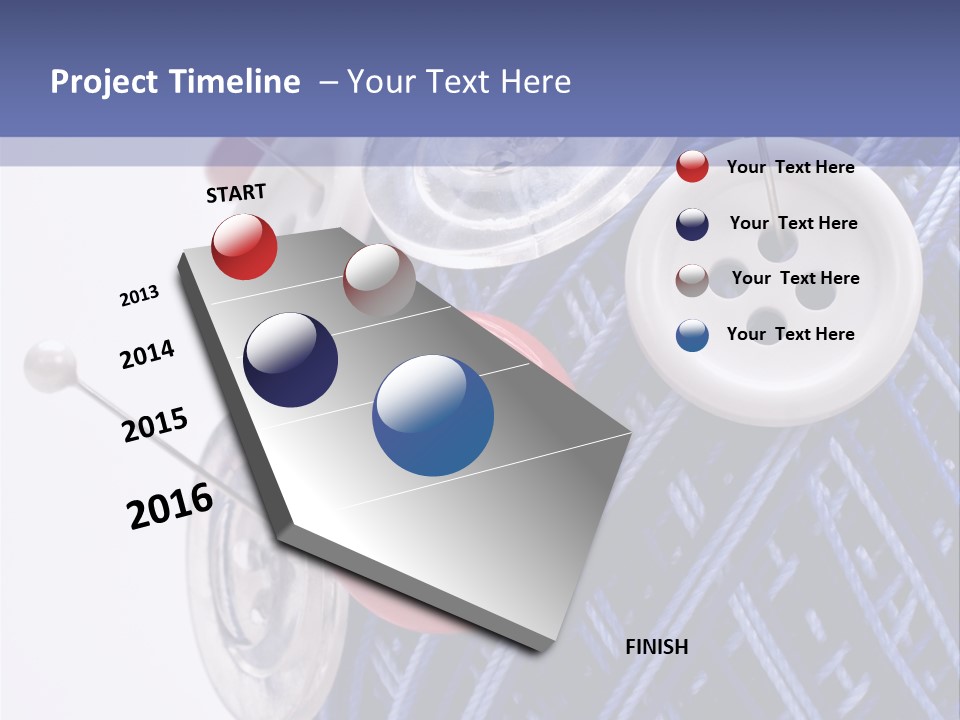 Project Timeline – Your Text Here

START

2013

2014

2015

2016

FINISH

Your Text Here

Your Text Here

Your Text Here

Your Text Here